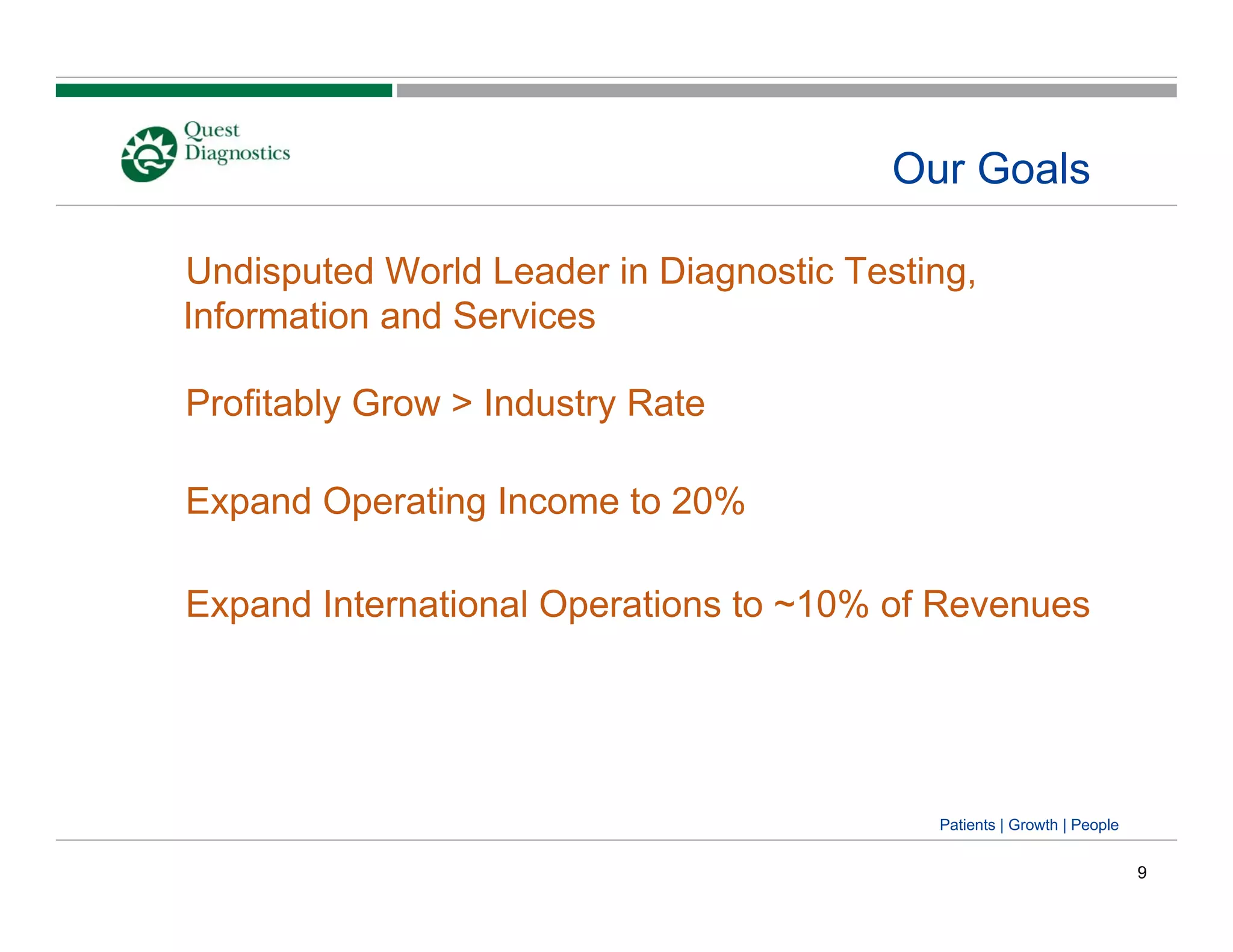 Quest Diagnostics

Our Goals

Undisputed World Leader in Diagnostic Testing, Information and Services

Profitably Grow > Industry Rate

Expand Operating Income to 20%

Expand International Operations to ~10% of Revenues

Patients | Growth | People

9